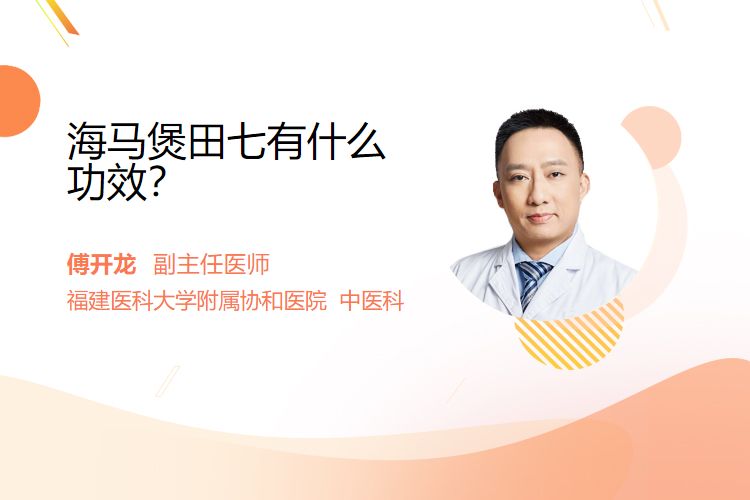 海马煲田七有什么功效?

傅开龙 副主任医师

福建医科大学附属协和医院 中医科